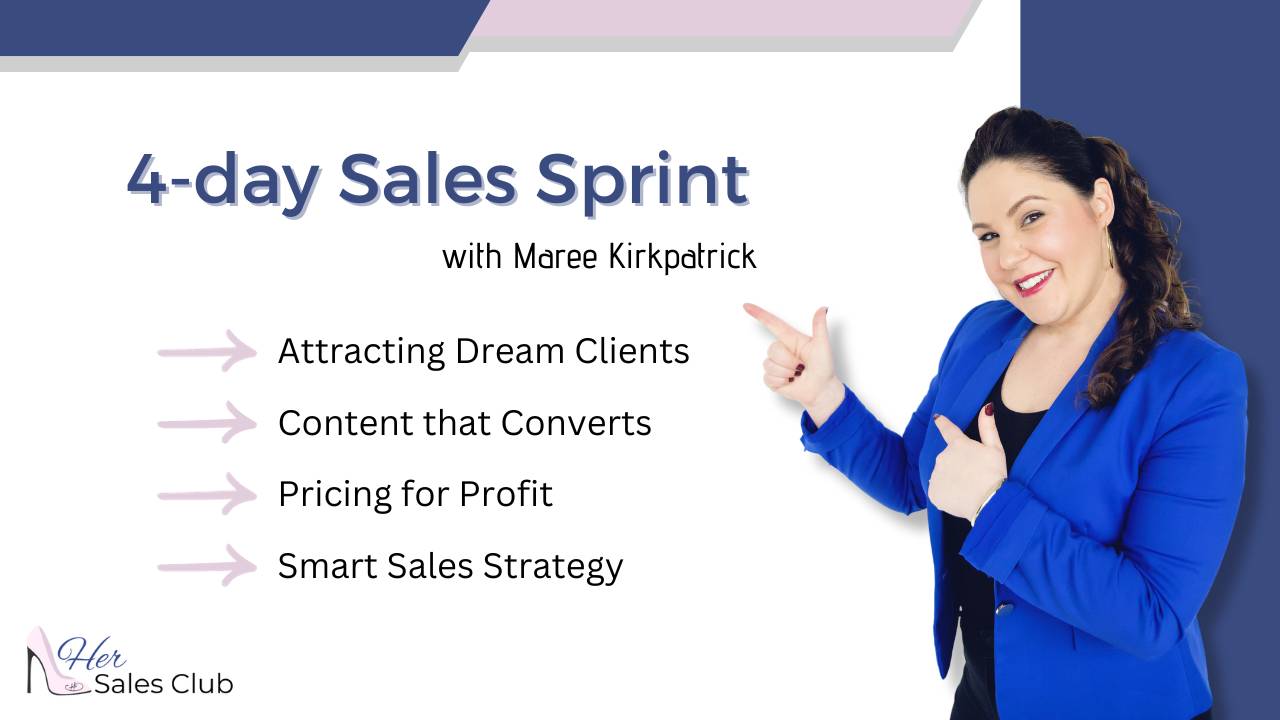 4-day Sales Sprint

with Maree Kirkpatrick

Attracting Dream Clients

Content that Converts

Pricing for Profit

Smart Sales Strategy

Her
Sales Club